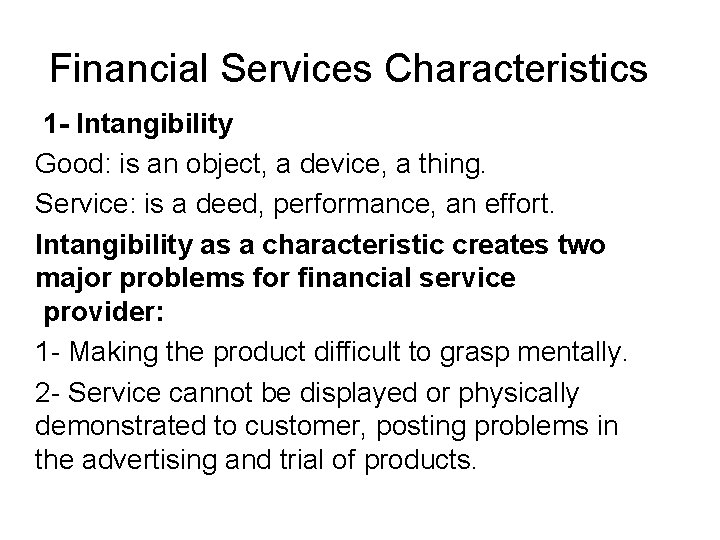 Financial Services Characteristics

1- Intangibility

Good: is an object, a device, a thing.

Service: is a deed, performance, an effort.

Intangibility as a characteristic creates two major problems for financial service provider:

1- Making the product difficult to grasp mentally.

2- Service cannot be displayed or physically demonstrated to customer, posting problems in the advertising and trial of products.